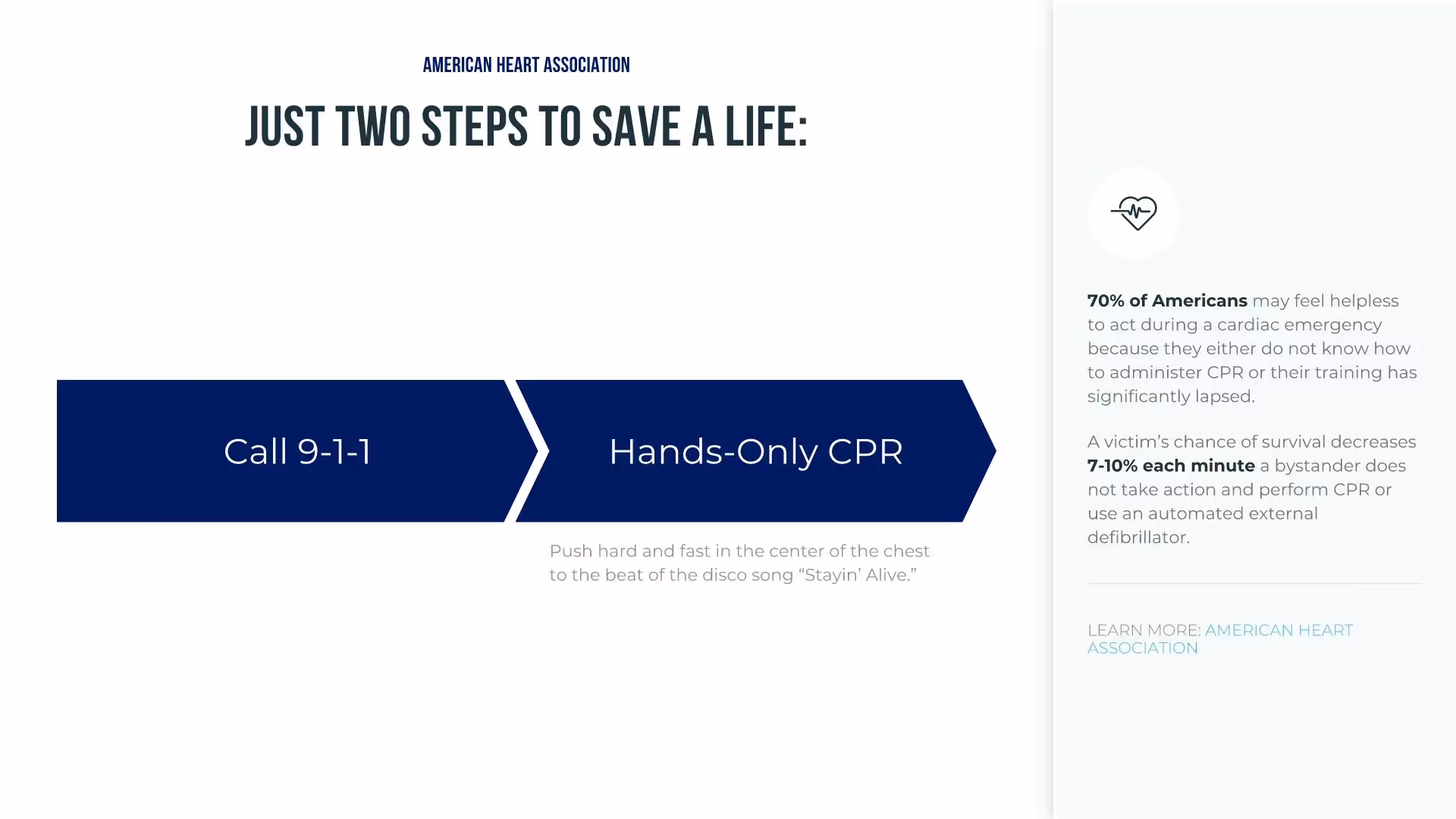 AMERICAN HEART ASSOCIATION

JUST TWO STEPS TO SAVE A LIFE:

Call 9-1-1

Hands-Only CPR

Push hard and fast in the center of the chest to the beat of the disco song “Stayin’ Alive.”

70% of Americans may feel helpless to act during a cardiac emergency because they either do not know how to administer CPR or their training has significantly lapsed.

A victim’s chance of survival decreases 7-10% each minute a bystander does not take action and perform CPR or use an automated external defibrillator.

LEARN MORE: AMERICAN HEART ASSOCIATION